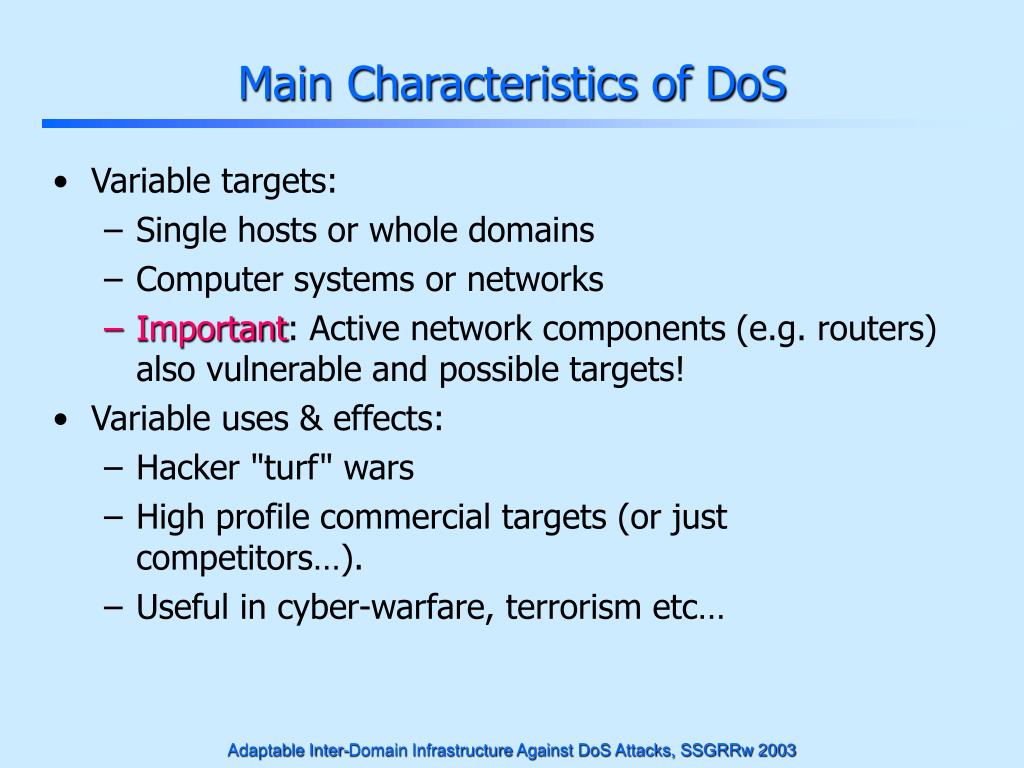 Main Characteristics of DoS

• Variable targets:
– Single hosts or whole domains
– Computer systems or networks
– Important: Active network components (e.g. routers) also vulnerable and possible targets!
• Variable uses & effects:
– Hacker "turf" wars
– High profile commercial targets (or just competitors…).
– Useful in cyber-warfare, terrorism etc…

Adaptable Inter-Domain Infrastructure Against DoS Attacks, SSGRRw 2003